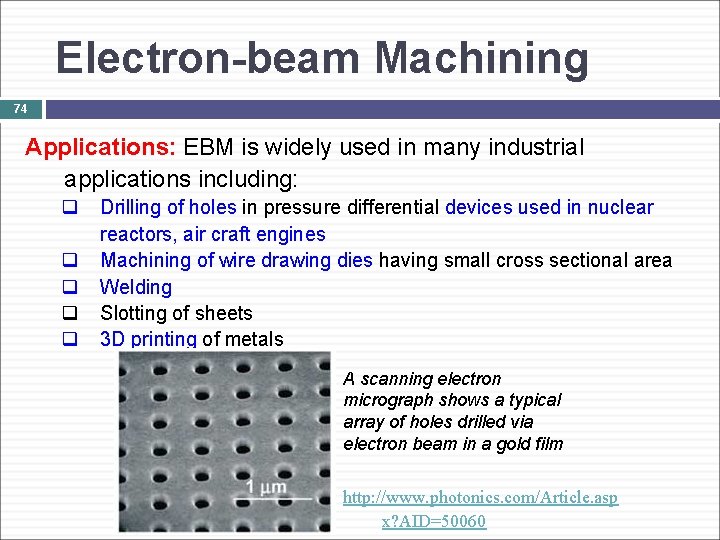 Electron-beam Machining

74

Applications: EBM is widely used in many industrial applications including:

❑ Drilling of holes in pressure differential devices used in nuclear reactors, air craft engines
❑ Machining of wire drawing dies having small cross sectional area
❑ Welding
❑ Slotting of sheets
❑ 3D printing of metals

1 μm

A scanning electron micrograph shows a typical array of holes drilled via electron beam in a gold film

http://www.photonics.com/Article.aspx?AID=50060